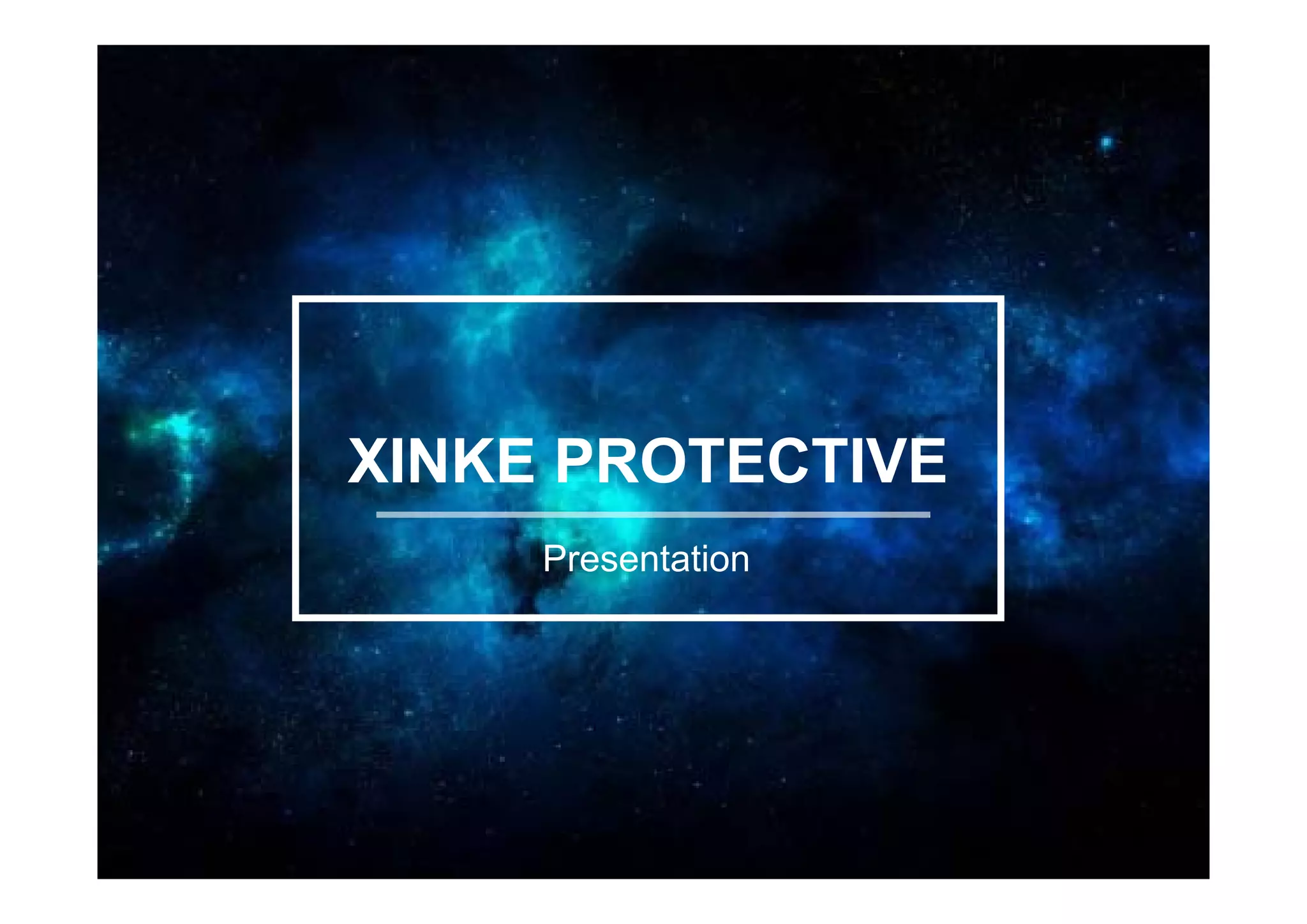 XINKE PROTECTIVE

Presentation